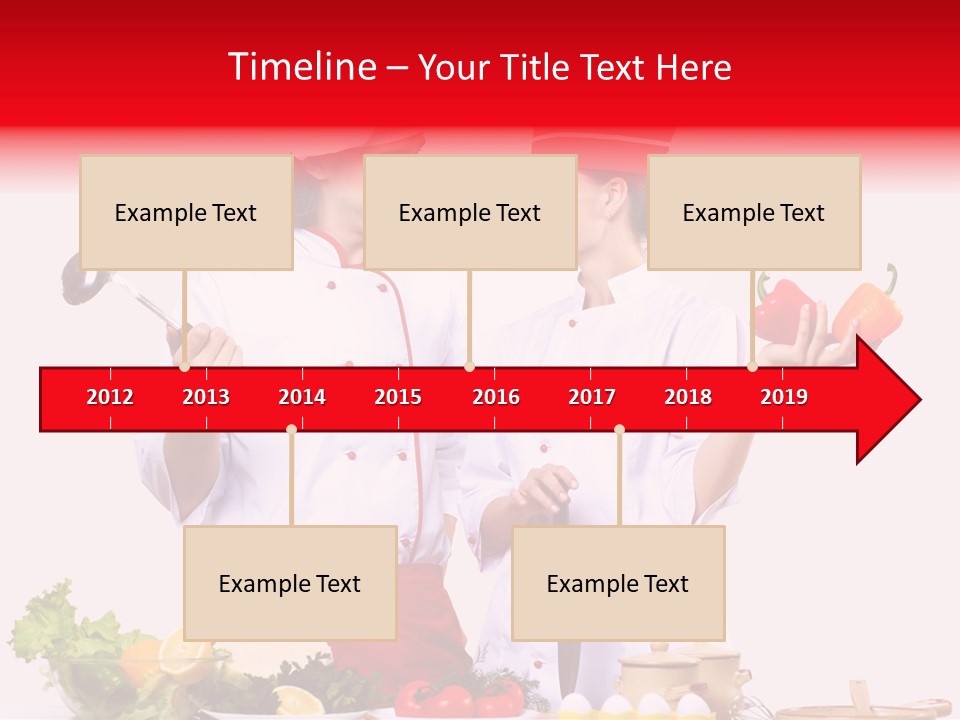 Timeline – Your Title Text Here

Example Text

Example Text

Example Text

2012 2013 2014 2015 2016 2017 2018 2019

Example Text

Example Text